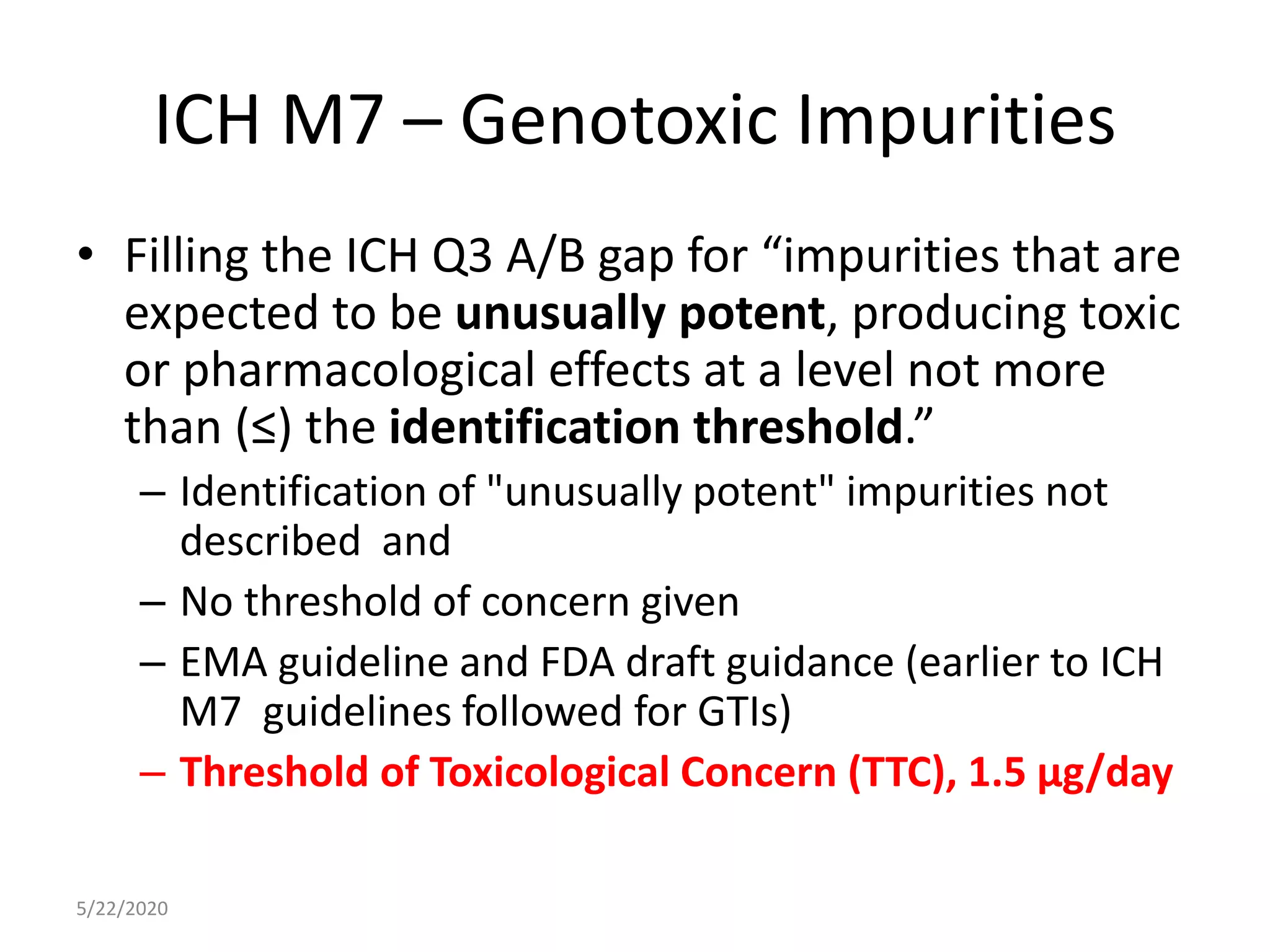 ICH M7 – Genotoxic Impurities

• Filling the ICH Q3 A/B gap for “impurities that are expected to be unusually potent, producing toxic or pharmacological effects at a level not more than (≤) the identification threshold.”

– Identification of "unusually potent" impurities not described and

– No threshold of concern given

– EMA guideline and FDA draft guidance (earlier to ICH M7 guidelines followed for GTIs)

– Threshold of Toxicological Concern (TTC), 1.5 µg/day

5/22/2020